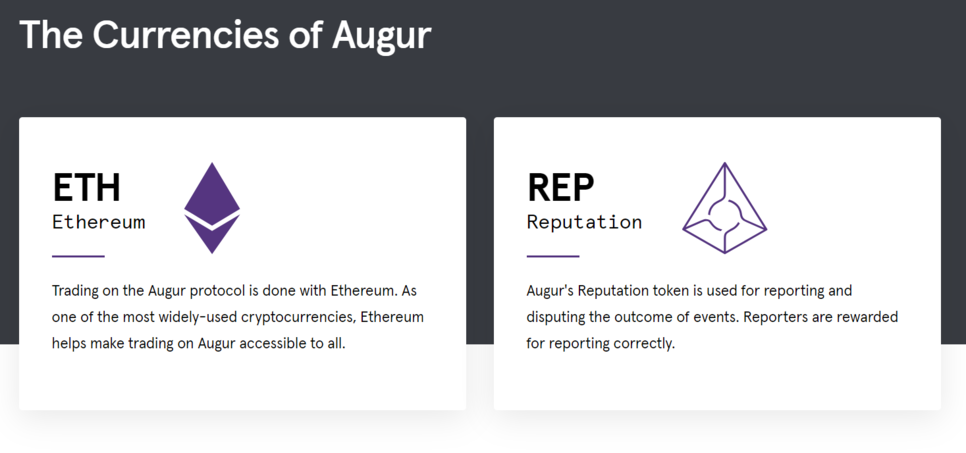 The Currencies of Augur

ETH
Ethereum

Trading on the Augur protocol is done with Ethereum. As one of the most widely-used cryptocurrencies, Ethereum helps make trading on Augur accessible to all.

REP
Reputation

Augur's Reputation token is used for reporting and disputing the outcome of events. Reporters are rewarded for reporting correctly.